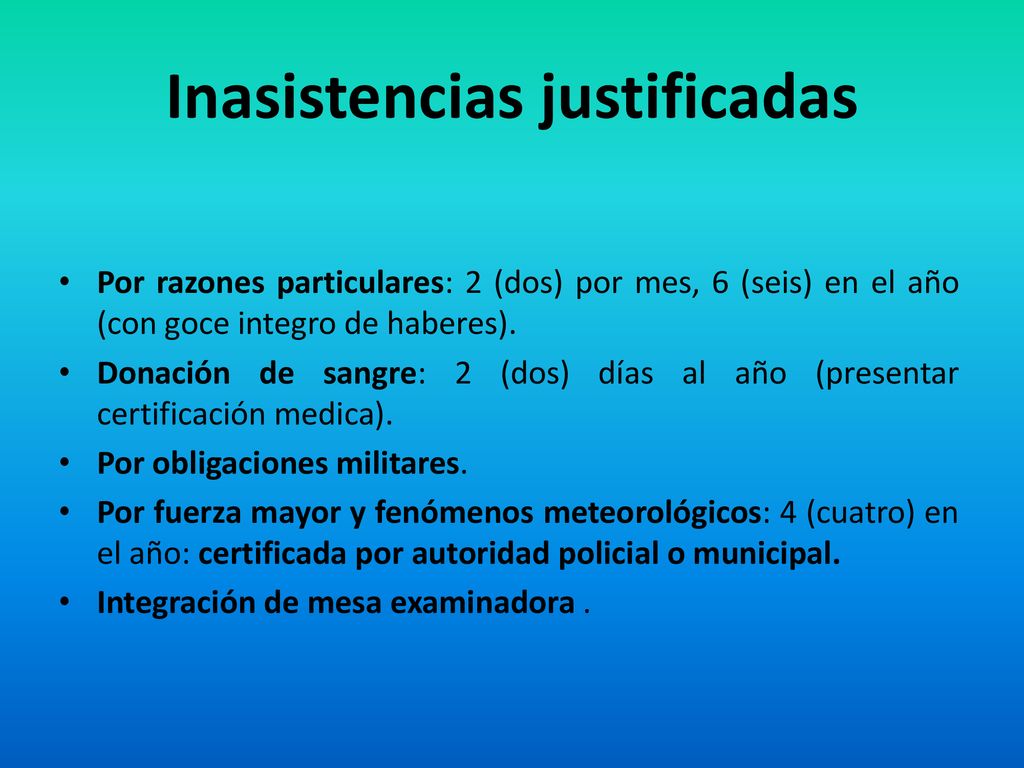 Inasistencias justificadas

• Por razones particulares: 2 (dos) por mes, 6 (seis) en el año (con goce integro de haberes).
• Donación de sangre: 2 (dos) días al año (presentar certificación medica).
• Por obligaciones militares.
• Por fuerza mayor y fenómenos meteorológicos: 4 (cuatro) en el año: certificada por autoridad policial o municipal.
• Integración de mesa examinadora .